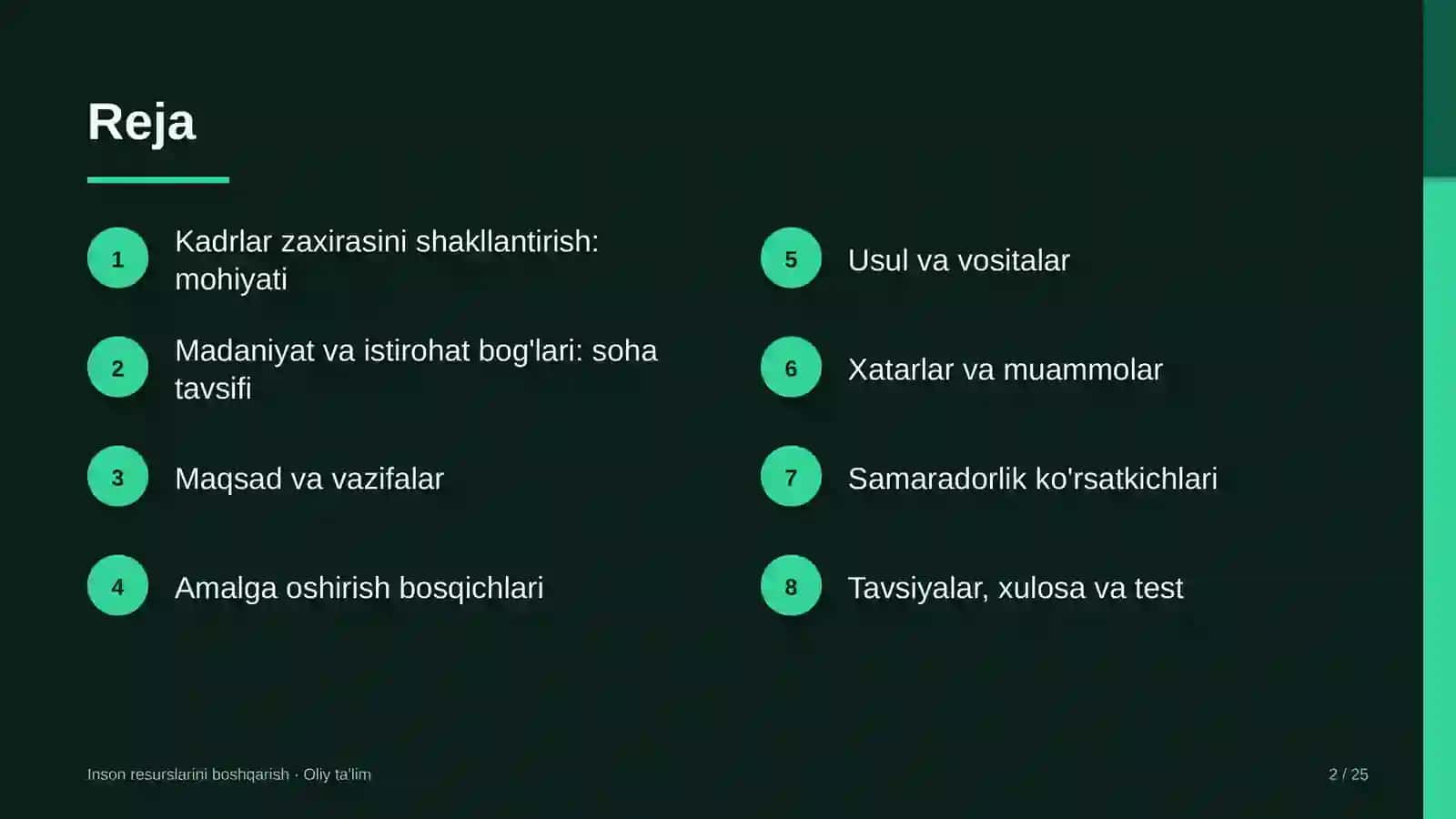 Reja

1
Kadrlar zaxirasini shakllantirish: mohiyati

2
Madaniyat va istirohat bog'lari: soha tavsifi

3
Maqsad va vazifalar

4
Amalga oshirish bosqichlari

5
Usul va vositalar

6
Xatarlar va muammolar

7
Samaradorlik ko'rsatkichlari

8
Tavsiyalar, xulosa va test

Inson resurslarini boshqarish · Oliy ta'lim

2 / 25